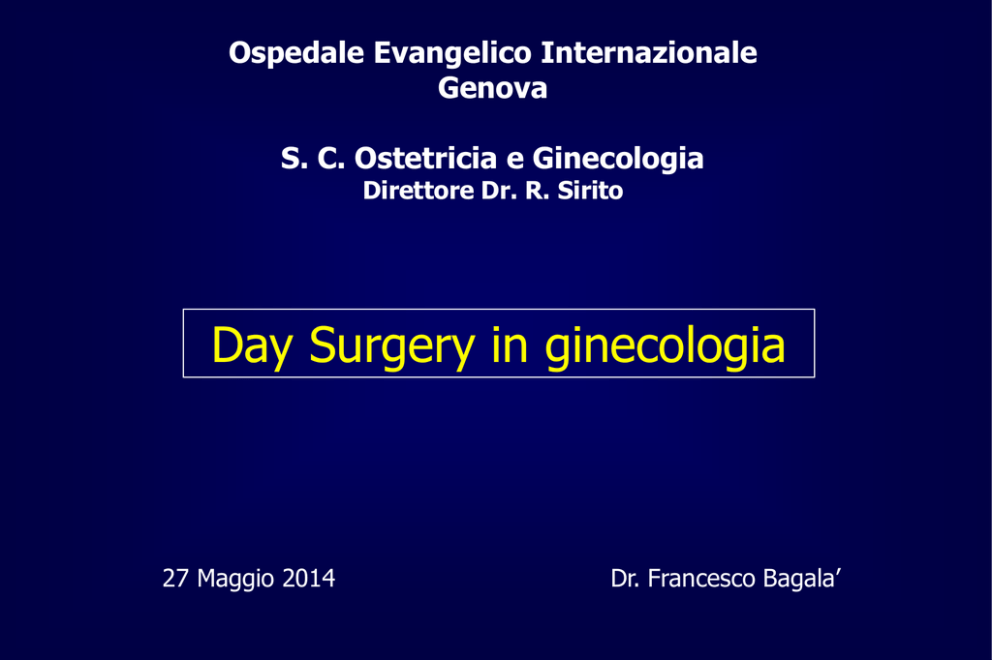 Ospedale Evangelico Internazionale
Genova

S. C. Ostetricia e Ginecologia
Direttore Dr. R. Sirito

Day Surgery in ginecologia

27 Maggio 2014

Dr. Francesco Bagala’